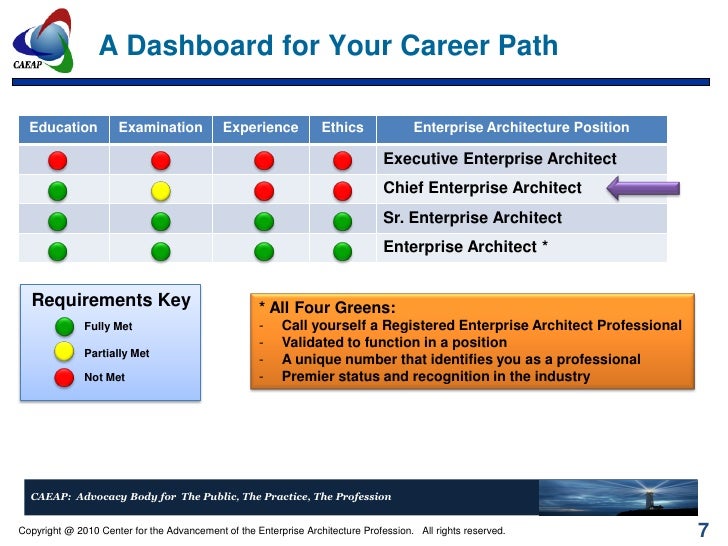 CAEAP

A Dashboard for Your Career Path

| Education | Examination | Experience | Ethics | Enterprise Architecture Position |
|---|---|---|---|---|
| | | | | Executive Enterprise Architect |
| | | | | Chief Enterprise Architect |
| | | | | Sr. Enterprise Architect |
| | | | | Enterprise Architect * |

Requirements Key
Fully Met
Partially Met
Not Met

* All Four Greens:
- Call yourself a Registered Enterprise Architect Professional
- Validated to function in a position
- A unique number that identifies you as a professional
- Premier status and recognition in the industry

CAEAP: Advocacy Body for The Public, The Practice, The Profession

Copyright @ 2010 Center for the Advancement of the Enterprise Architecture Profession. All rights reserved.

7